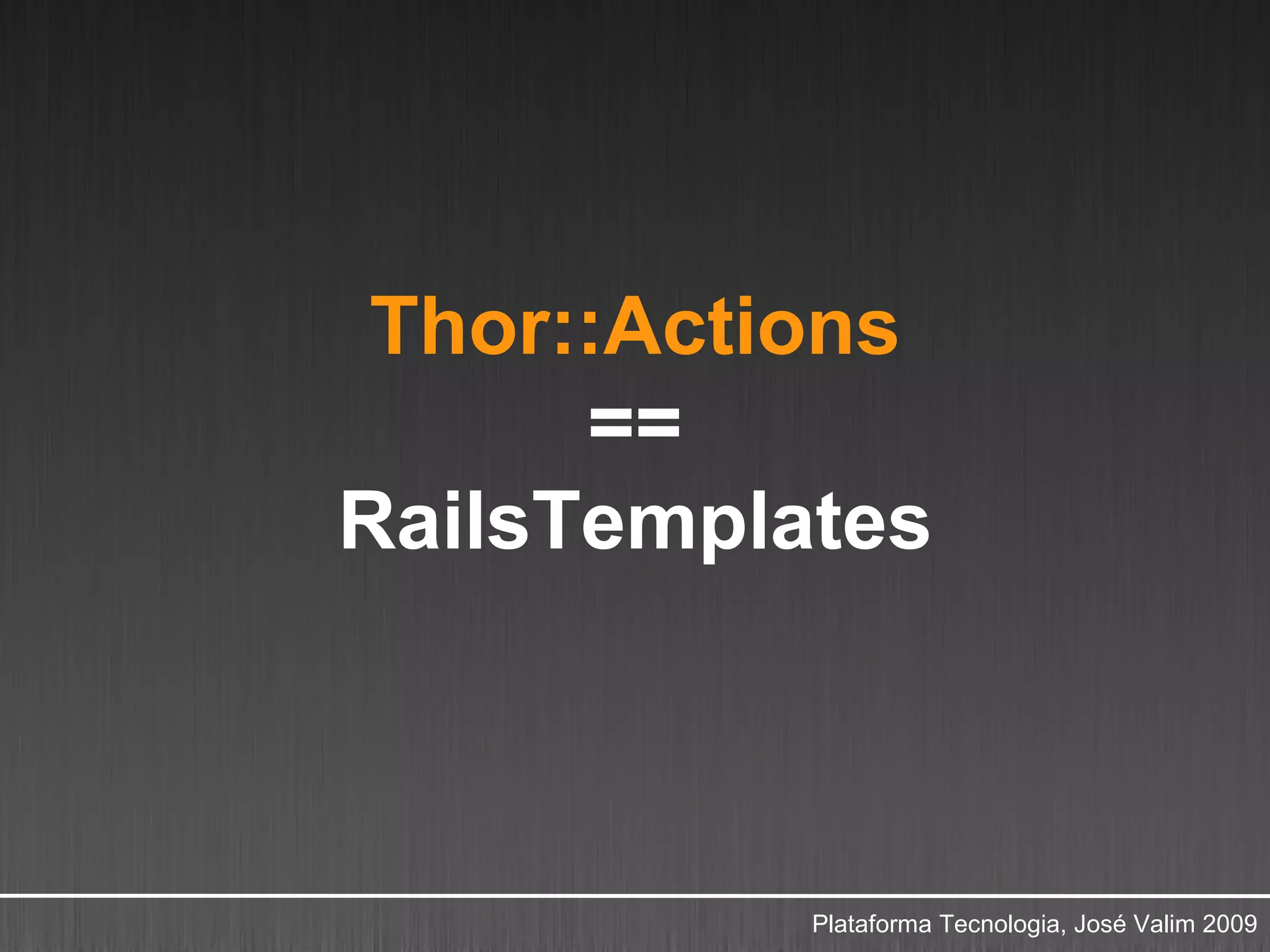 Thor::Actions
==
RailsTemplates

Plataforma Tecnologia, José Valim 2009